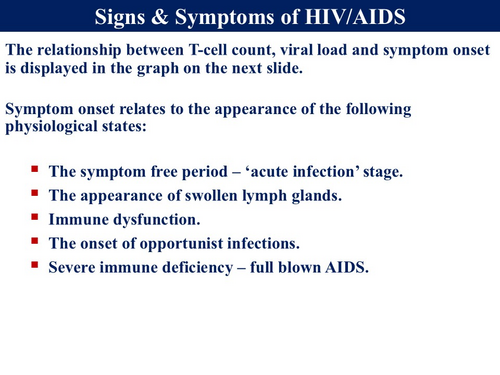 Signs & Symptoms of HIV/AIDS

The relationship between T-cell count, viral load and symptom onset is displayed in the graph on the next slide.

Symptom onset relates to the appearance of the following physiological states:

- The symptom free period – ‘acute infection’ stage.
- The appearance of swollen lymph glands.
- Immune dysfunction.
- The onset of opportunist infections.
- Severe immune deficiency – full blown AIDS.